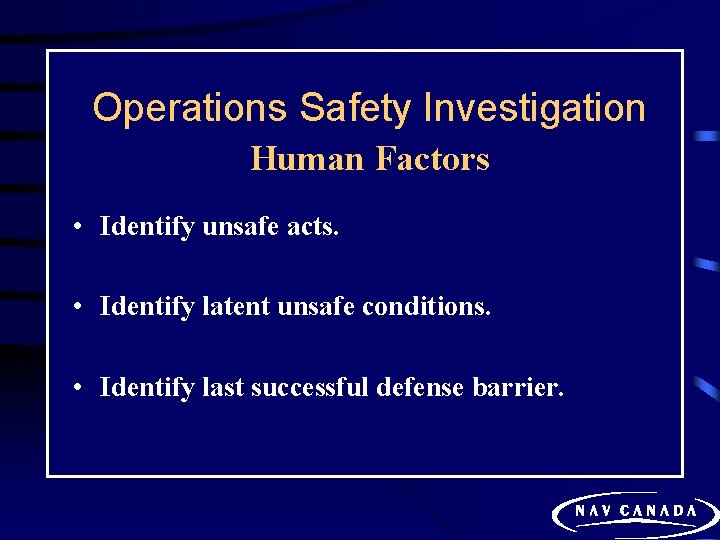 Operations Safety Investigation
Human Factors

• Identify unsafe acts.

• Identify latent unsafe conditions.

• Identify last successful defense barrier.

NAV CANADA